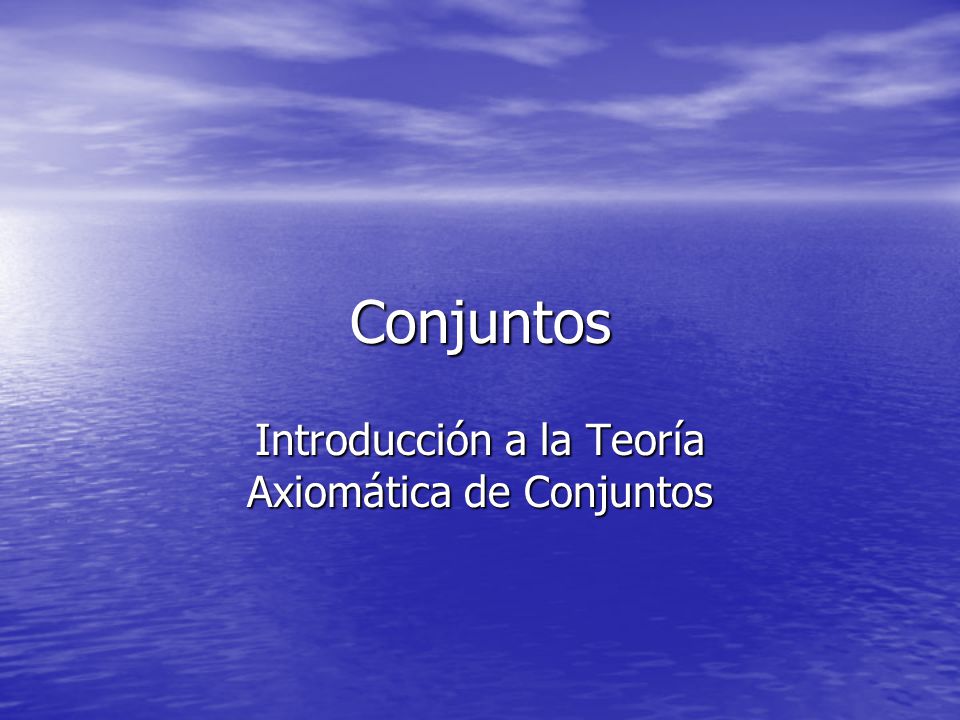 Conjuntos

Introducción a la Teoría Axiomática de Conjuntos